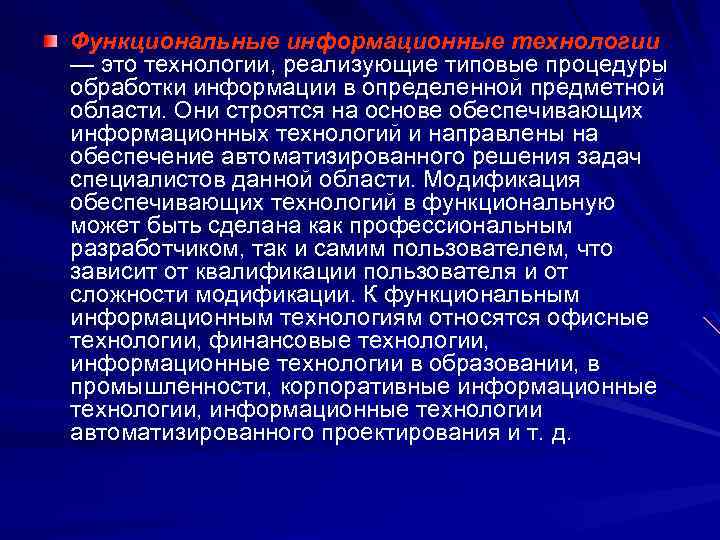 Функциональные информационные технологии — это технологии, реализующие типовые процедуры обработки информации в определенной предметной области. Они строятся на основе обеспечивающих информационных технологий и направлены на обеспечение автоматизированного решения задач специалистов данной области. Модификация обеспечивающих технологий в функциональную может быть сделана как профессиональным разработчиком, так и самим пользователем, что зависит от квалификации пользователя и от сложности модификации. К функциональным информационным технологиям относятся офисные технологии, финансовые технологии, информационные технологии в образовании, в промышленности, корпоративные информационные технологии, информационные технологии автоматизированного проектирования и т. д.